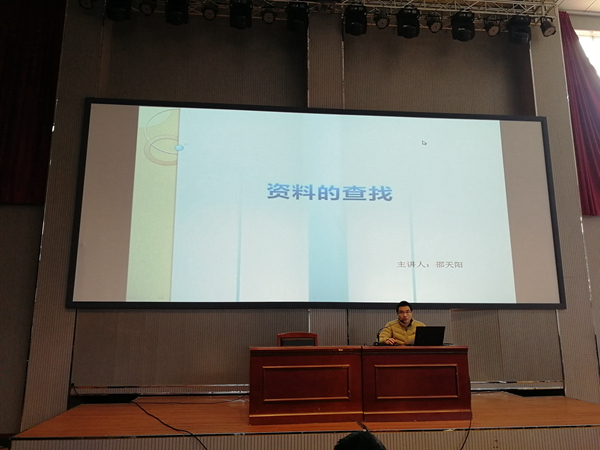 资料的查找

主讲人：邵天阳